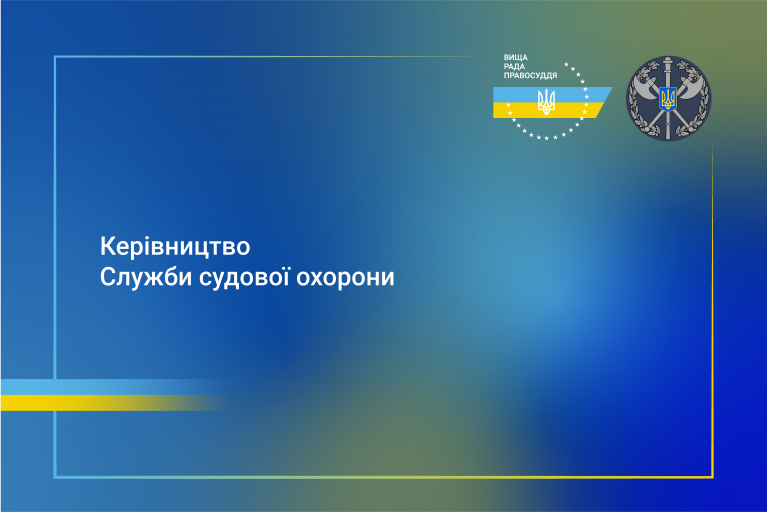 ВИЩА
РАДА
ПРАВОСУДДЯ

Керівництво
Служби судової охорони